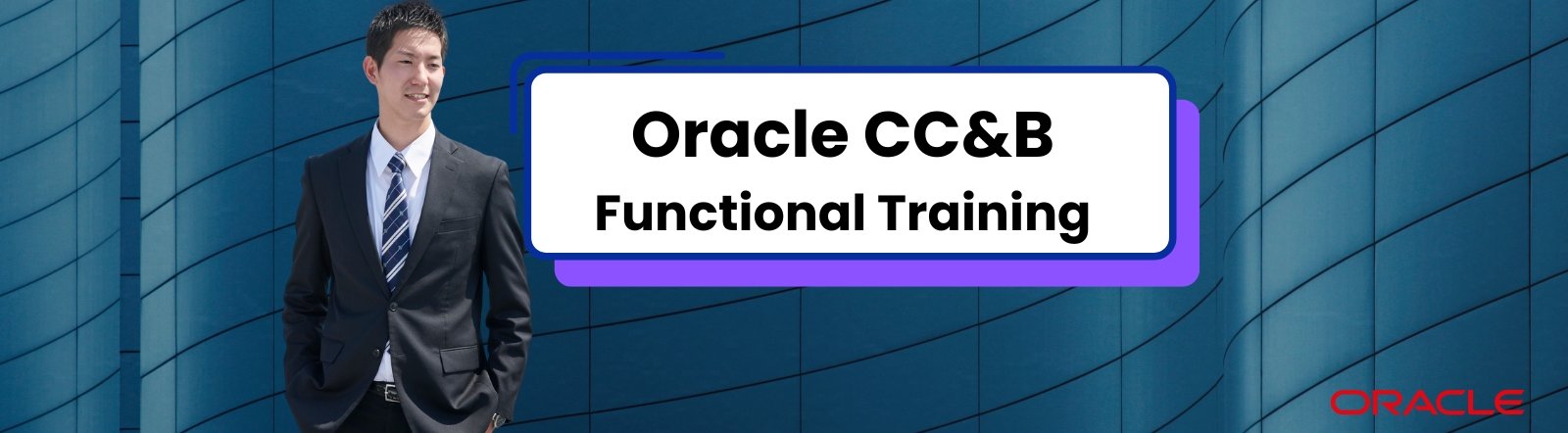 Oracle CC&B
Functional Training

ORACLE